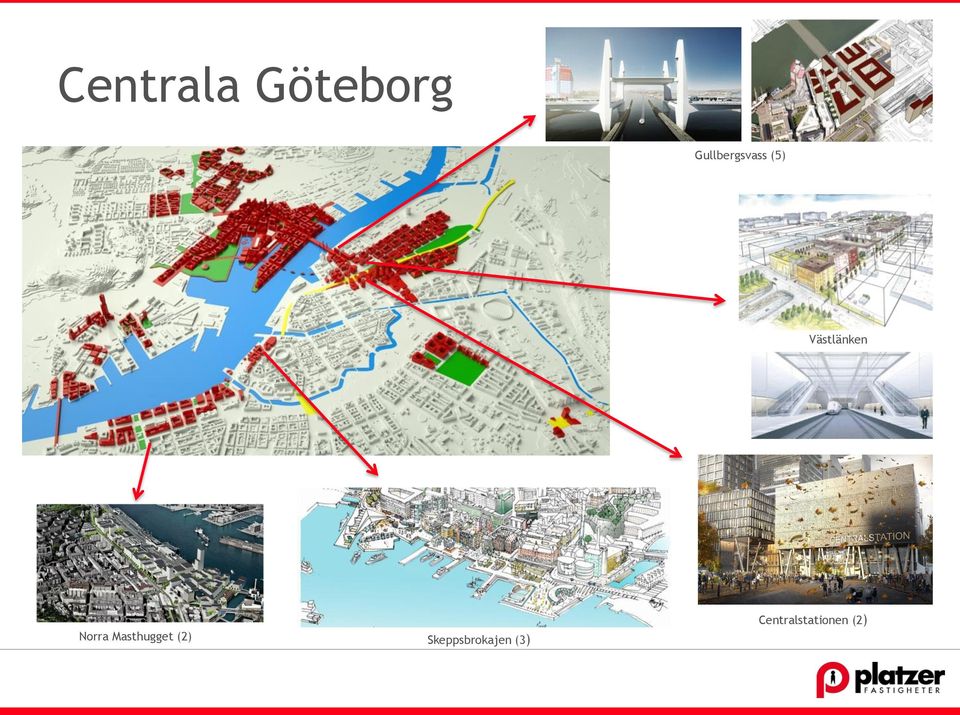 Centrala Göteborg

Gullbergsvass (5)

Västlänken

CENTRALSTATION

Centralstationen (2)

Norra Masthugget (2)

Skeppsbrokajen (3)

platzer FASTIGHETER